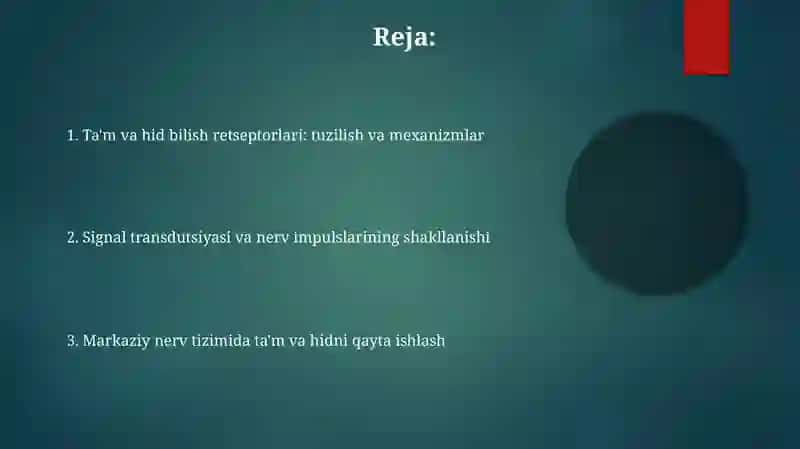 Reja:

1. Ta'm va hid bilish retseptorlari: tuzilish va mexanizmlar

2. Signal transdutsiyasi va nerv impulslarining shakllanishi

3. Markaziy nerv tizimida ta'm va hidni qayta ishlash